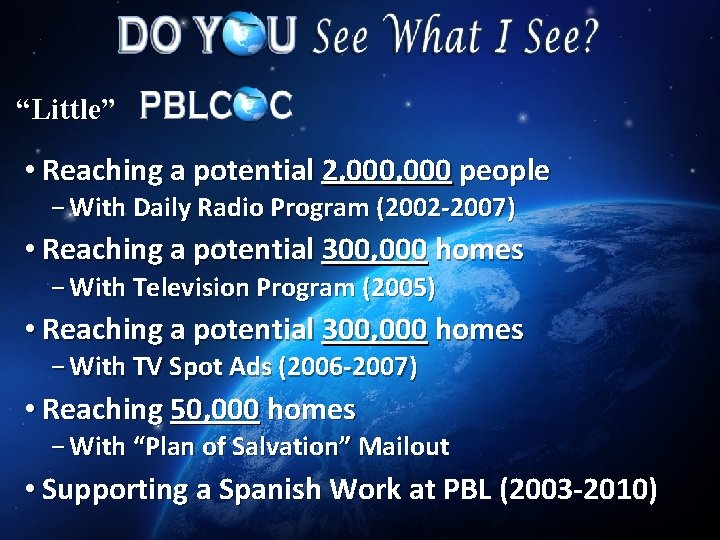 DO YOU See What I See?

“Little” PBLCOC

• Reaching a potential 2,000,000 people
– With Daily Radio Program (2002-2007)
• Reaching a potential 300,000 homes
– With Television Program (2005)
• Reaching a potential 300,000 homes
– With TV Spot Ads (2006-2007)
• Reaching 50,000 homes
– With “Plan of Salvation” Mailout
• Supporting a Spanish Work at PBL (2003-2010)